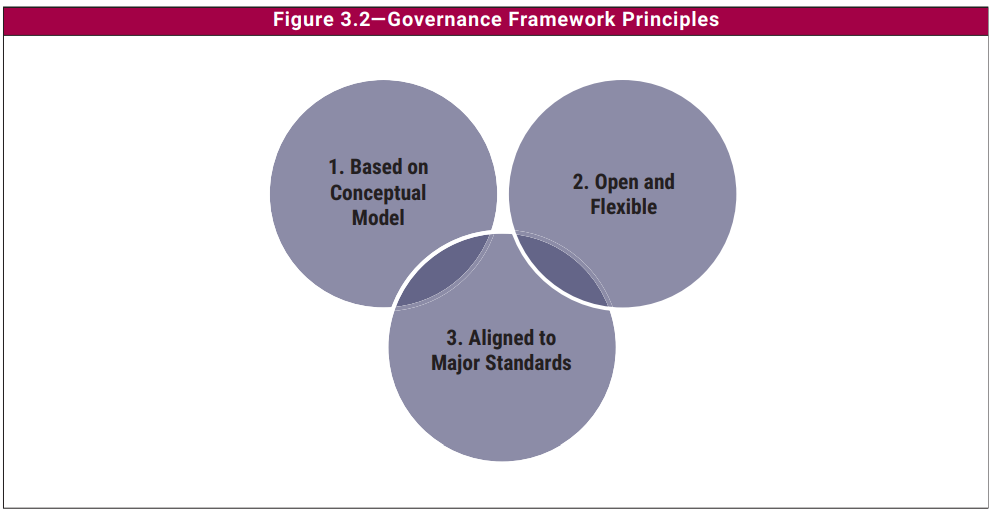 Figure 3.2—Governance Framework Principles

1. Based on Conceptual Model

2. Open and Flexible

3. Aligned to Major Standards